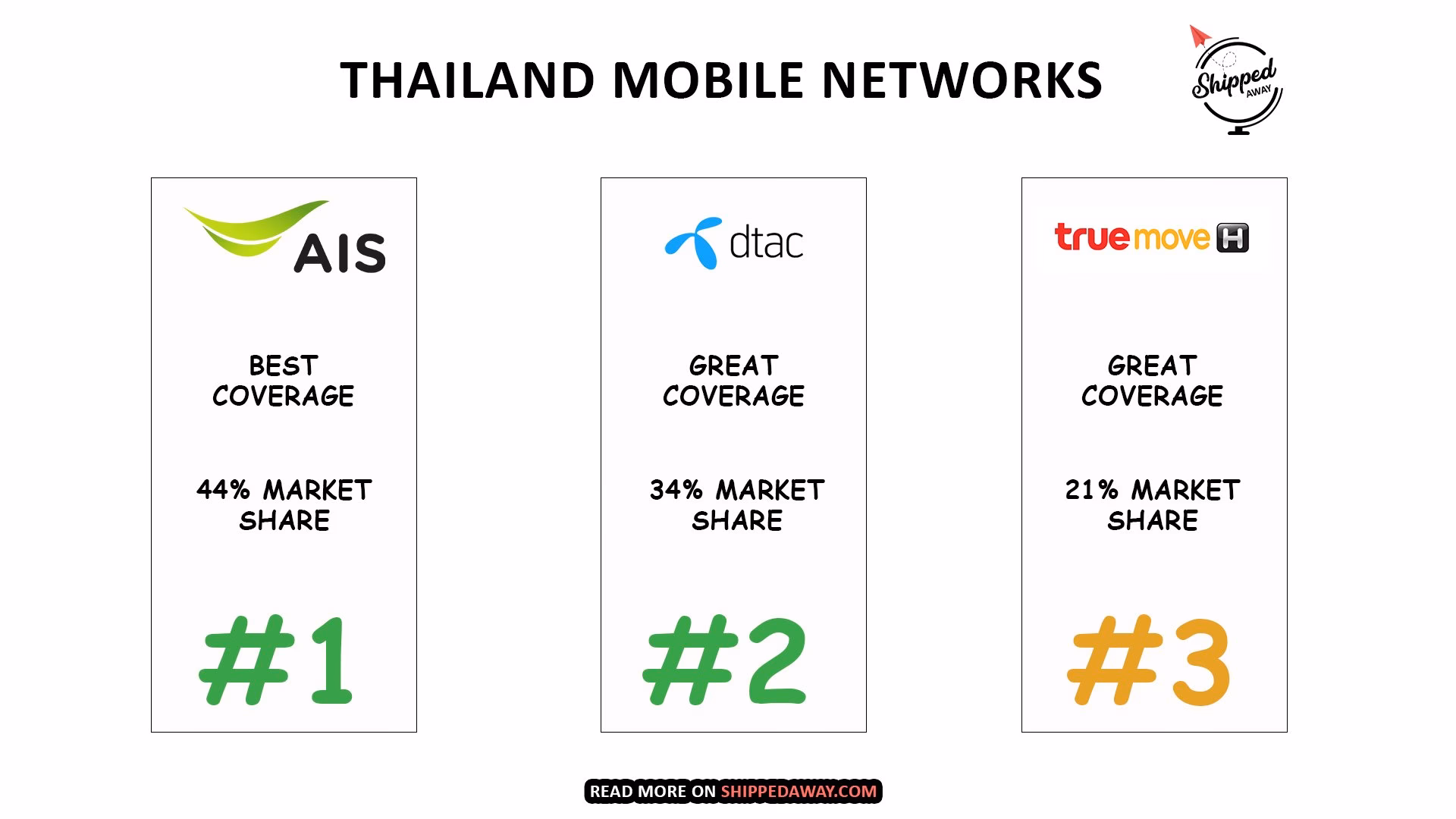 THAILAND MOBILE NETWORKS

Shipped AWAY

AIS

BEST COVERAGE

44% MARKET SHARE

#1

dtac

GREAT COVERAGE

34% MARKET SHARE

#2

truemove H

GREAT COVERAGE

21% MARKET SHARE

#3

READ MORE ON SHIPPEDAWAY.COM